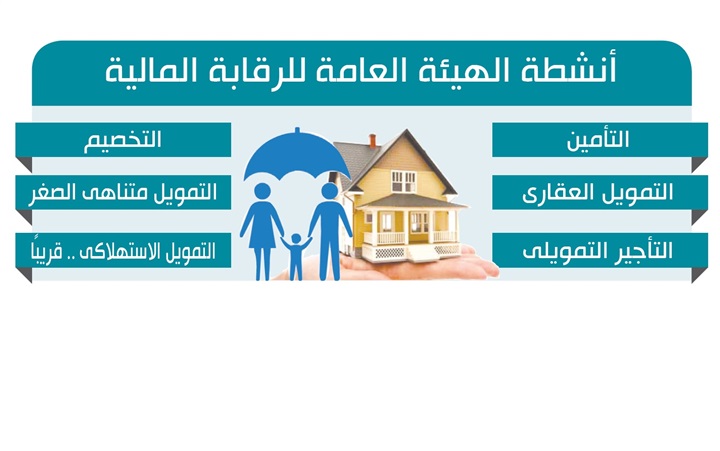 أنشطة الهيئة العامة للرقابة المالية

التأمين

التمويل العقارى

التأجير التمويلى

التخصيم

التمويل متناهى الصغر

التمويل الاستهلاكى .. قريباً